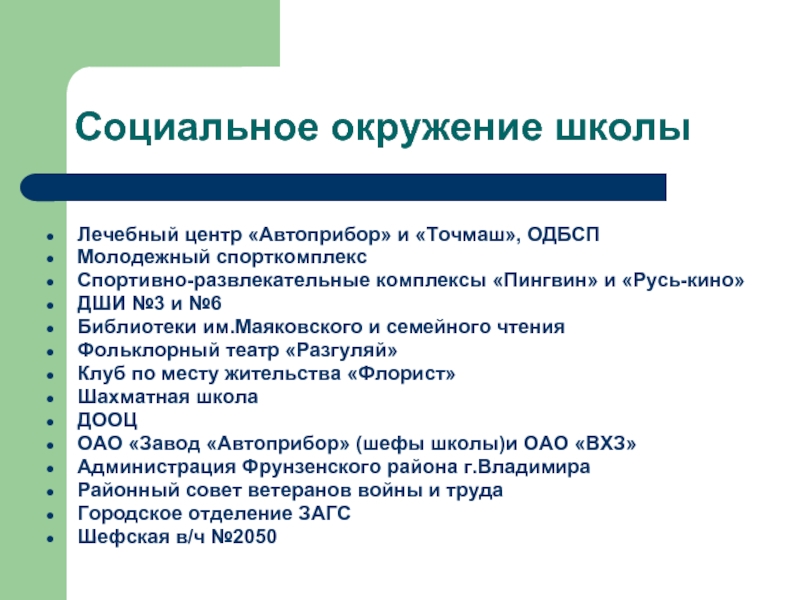 Социальное окружение школы

- Лечебный центр «Автоприбор» и «Точмаш», ОДБСП
- Молодежный спорткомплекс
- Спортивно-развлекательные комплексы «Пингвин» и «Русь-кино»
- ДШИ №3 и №6
- Библиотеки им.Маяковского и семейного чтения
- Фольклорный театр «Разгуляй»
- Клуб по месту жительства «Флорист»
- Шахматная школа
- ДООЦ
- ОАО «Завод «Автоприбор» (шефы школы)и ОАО «ВХЗ»
- Администрация Фрунзенского района г.Владимира
- Районный совет ветеранов войны и труда
- Городское отделение ЗАГС
- Шефская в/ч №2050